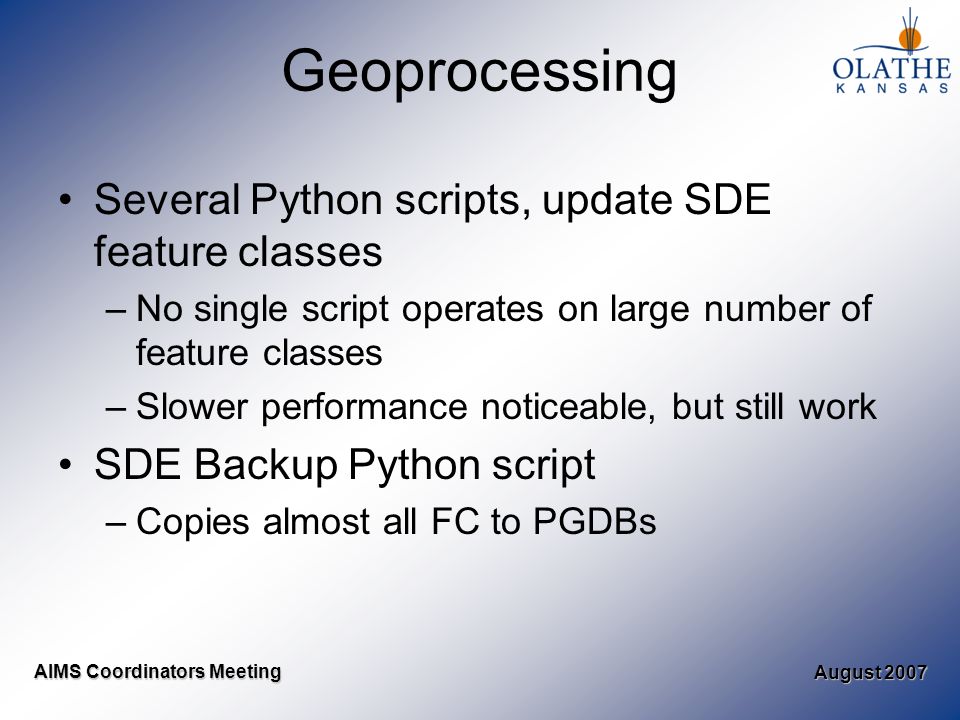 Geoprocessing

OLATHE
KANSAS

• Several Python scripts, update SDE feature classes
– No single script operates on large number of feature classes
– Slower performance noticeable, but still work
• SDE Backup Python script
– Copies almost all FC to PGDBs

AIMS Coordinators Meeting

August 2007